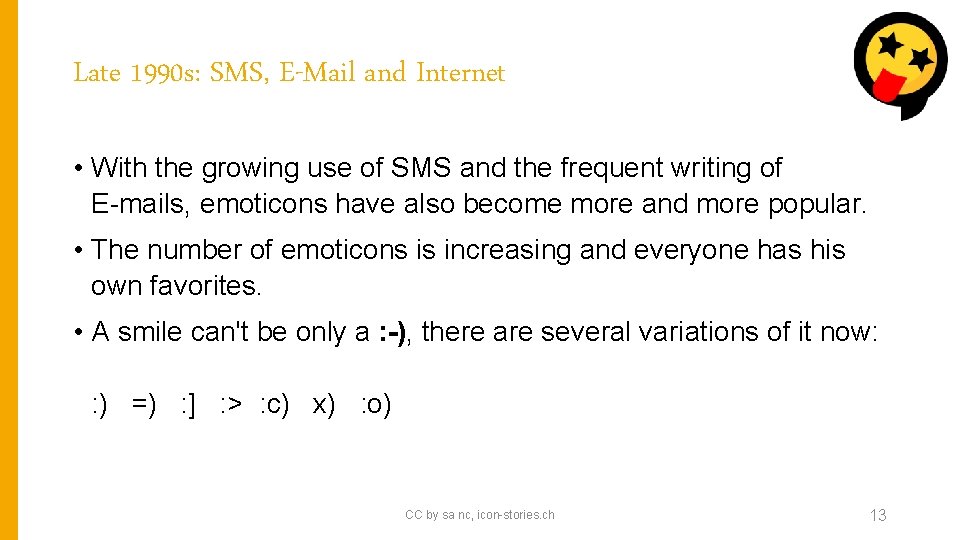 Late 1990s: SMS, E-Mail and Internet

• With the growing use of SMS and the frequent writing of E-mails, emoticons have also become more and more popular.

• The number of emoticons is increasing and everyone has his own favorites.

• A smile can't be only a :-), there are several variations of it now:

:) =) :] :> :c) x) :o)

CC by sa nc, icon-stories.ch

13